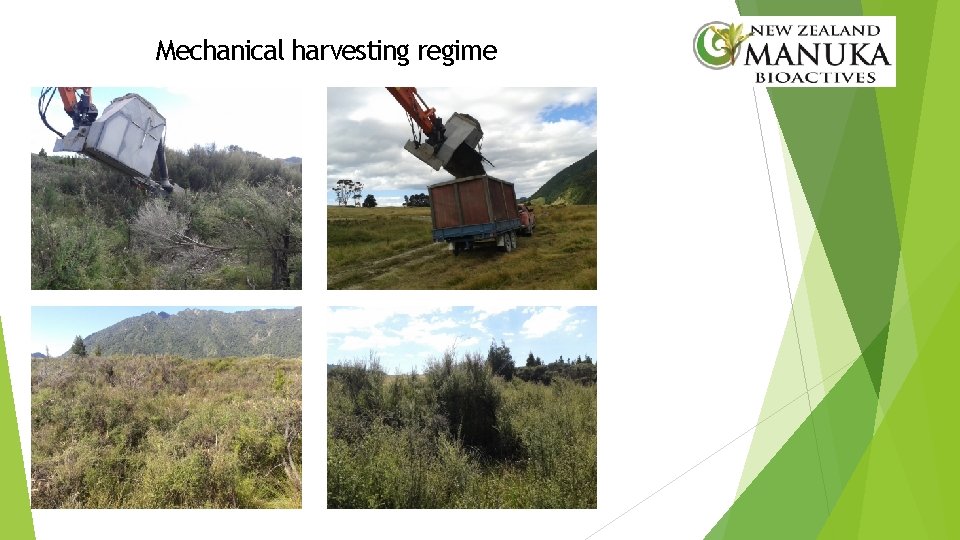 Mechanical harvesting regime

NEW ZEALAND
MANUKA
BIOACTIVES